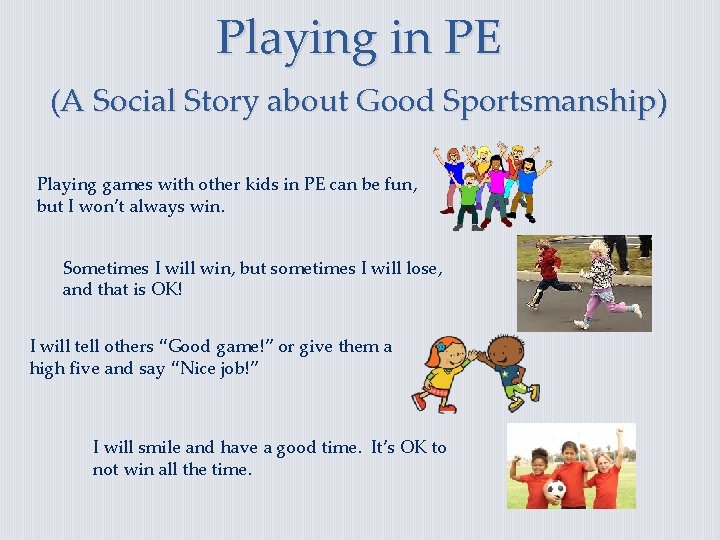 Playing in PE

(A Social Story about Good Sportsmanship)

Playing games with other kids in PE can be fun, but I won't always win.

Sometimes I will win, but sometimes I will lose, and that is OK!

I will tell others "Good game!" or give them a high five and say "Nice job!"

I will smile and have a good time. It's OK to not win all the time.